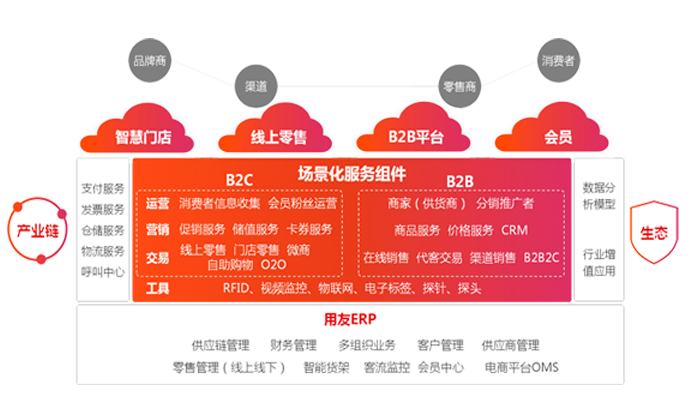 品牌商

渠道

零售商

消费者

智慧门店

线上零售

B2B平台

会员

产业链

支付服务
发票服务
仓储服务
物流服务
呼叫中心

场景化服务组件

B2C

运营 消费者信息收集 会员粉丝运营

营销 促销服务 储值服务 卡券服务

交易 线上零售 门店零售 微商 自助购物 O2O

B2B

商家（供货商） 分销推广者

商品服务 价格服务 CRM

在线销售 代客交易 渠道销售 B2B2C

工具 RFID、视频监控、物联网、电子标签、探针、探头

数据分析模型

行业增值应用

生态

用友ERP

供应链管理 财务管理 多组织业务 客户管理 供应商管理

零售管理（线上线下） 智能货架 客流监控 会员中心 电商平台OMS